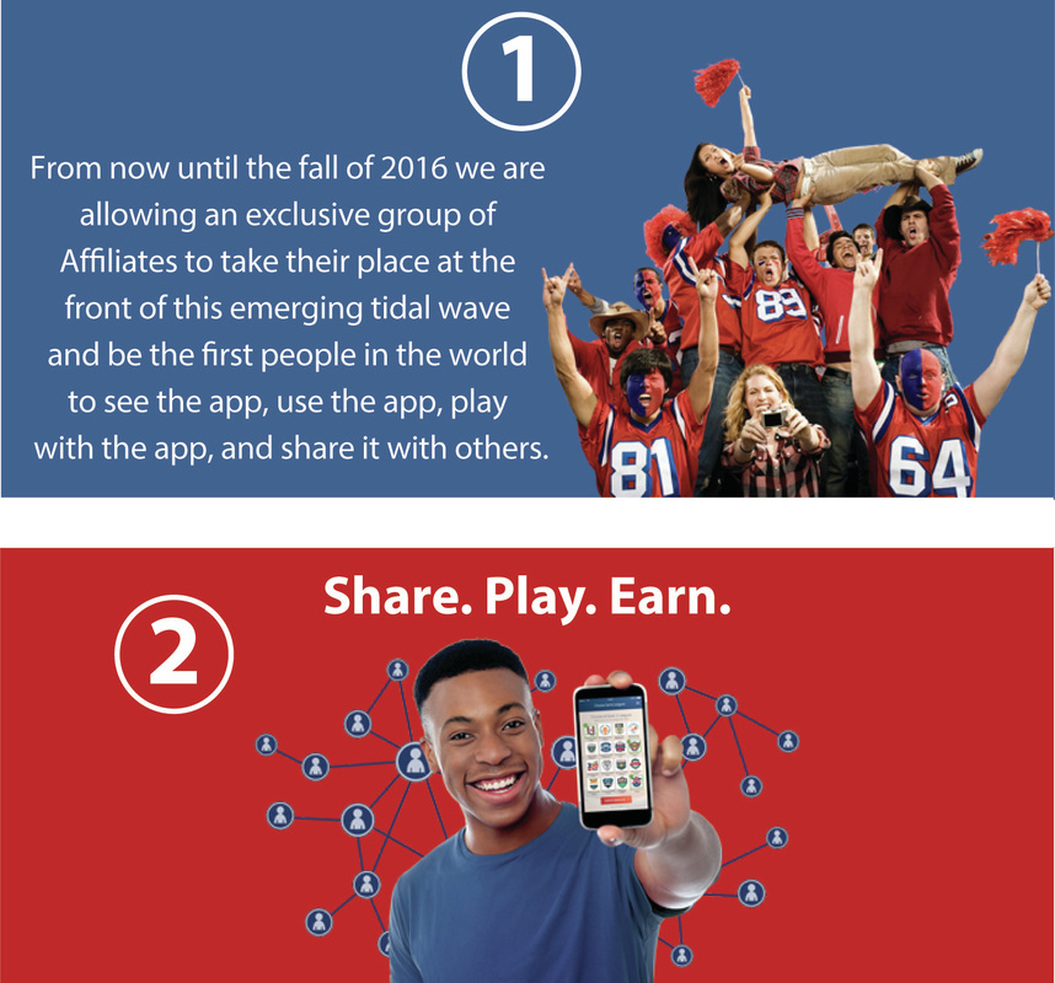 1

From now until the fall of 2016 we are allowing an exclusive group of Affiliates to take their place at the front of this emerging tidal wave and be the first people in the world to see the app, use the app, play with the app, and share it with others.

89

81

64

Share. Play. Earn.

2